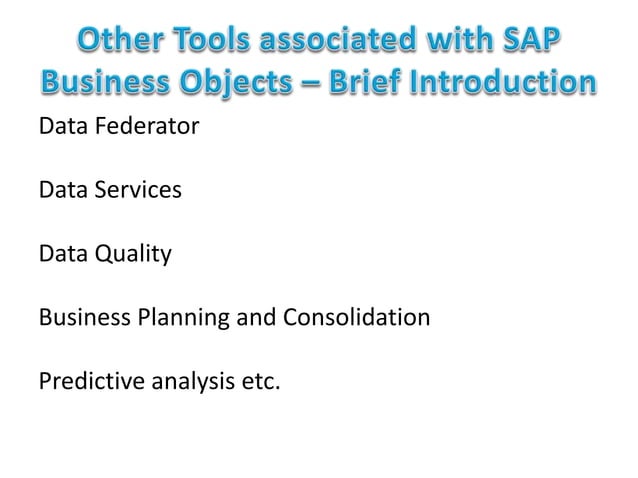 Other Tools associated with SAP Business Objects – Brief Introduction

Data Federator

Data Services

Data Quality

Business Planning and Consolidation

Predictive analysis etc.